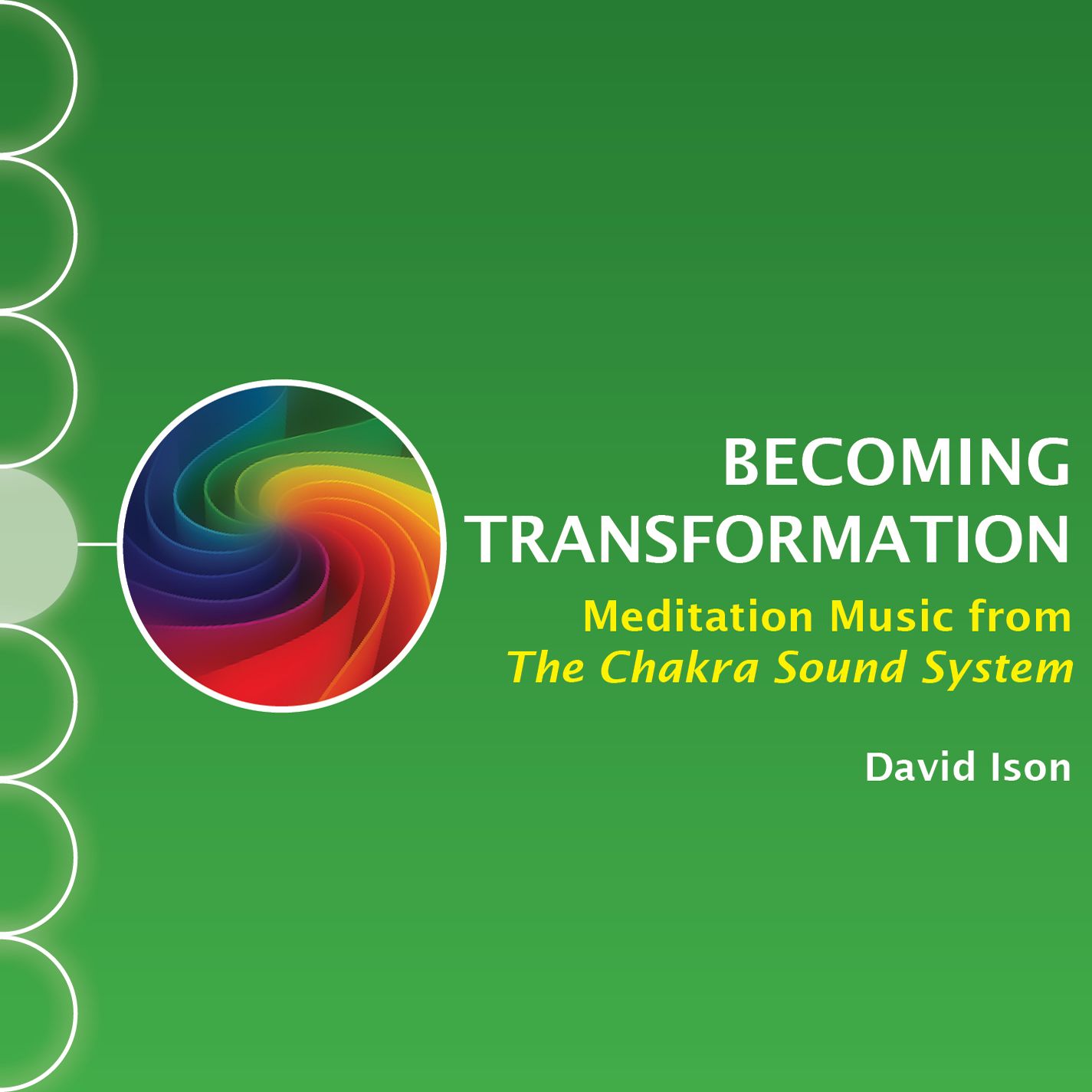 BECOMING TRANSFORMATION

Meditation Music from
The Chakra Sound System

David Ison